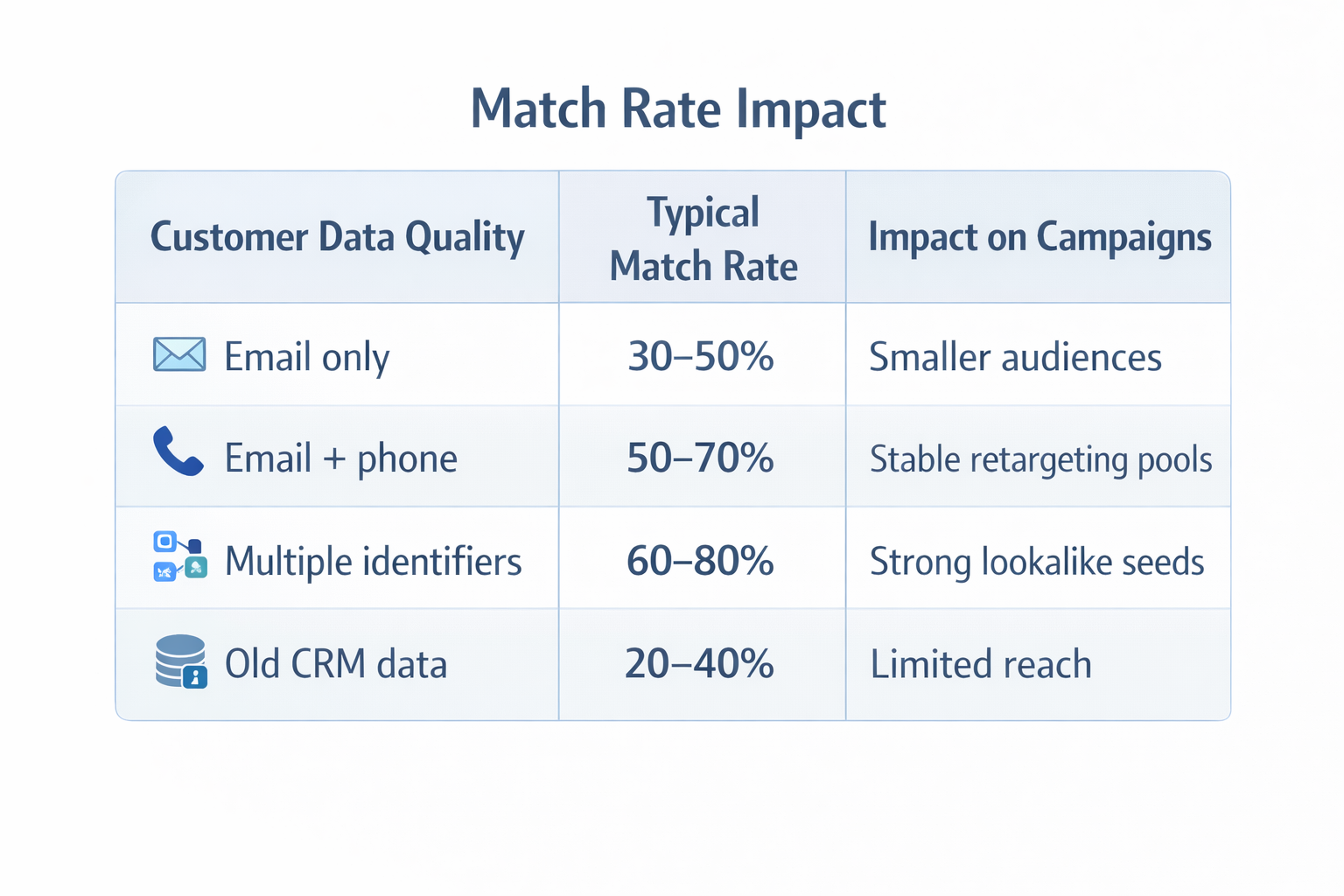 Match Rate Impact

| Customer Data Quality | Typical Match Rate | Impact on Campaigns |
|---|---|---|
| Email only | 30–50% | Smaller audiences |
| Email + phone | 50–70% | Stable retargeting pools |
| Multiple identifiers | 60–80% | Strong lookalike seeds |
| Old CRM data | 20–40% | Limited reach |